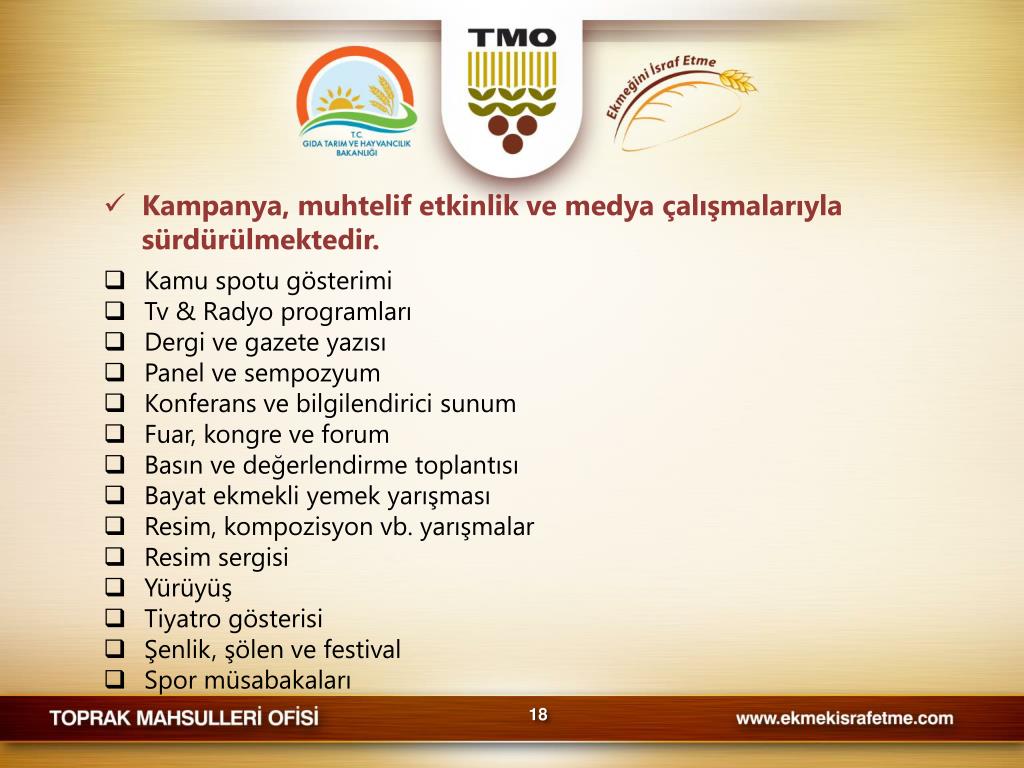 T.C.
GIDA TARIM VE HAYVANCILIK BAKANLIĞI

TMO

Ekmeğini İsraf Etme

✓ Kampanya, muhtelif etkinlik ve medya çalışmalarıyla sürdürülmektedir.

❑ Kamu spotu gösterimi
❑ Tv & Radyo programları
❑ Dergi ve gazete yazısı
❑ Panel ve sempozyum
❑ Konferans ve bilgilendirici sunum
❑ Fuar, kongre ve forum
❑ Basın ve değerlendirme toplantısı
❑ Bayat ekmekli yemek yarışması
❑ Resim, kompozisyon vb. yarışmalar
❑ Resim sergisi
❑ Yürüyüş
❑ Tiyatro gösterisi
❑ Şenlik, şölen ve festival
❑ Spor müsabakaları

TOPRAK MAHSULLERİ OFİSİ
18
www.ekmekisrafetme.com